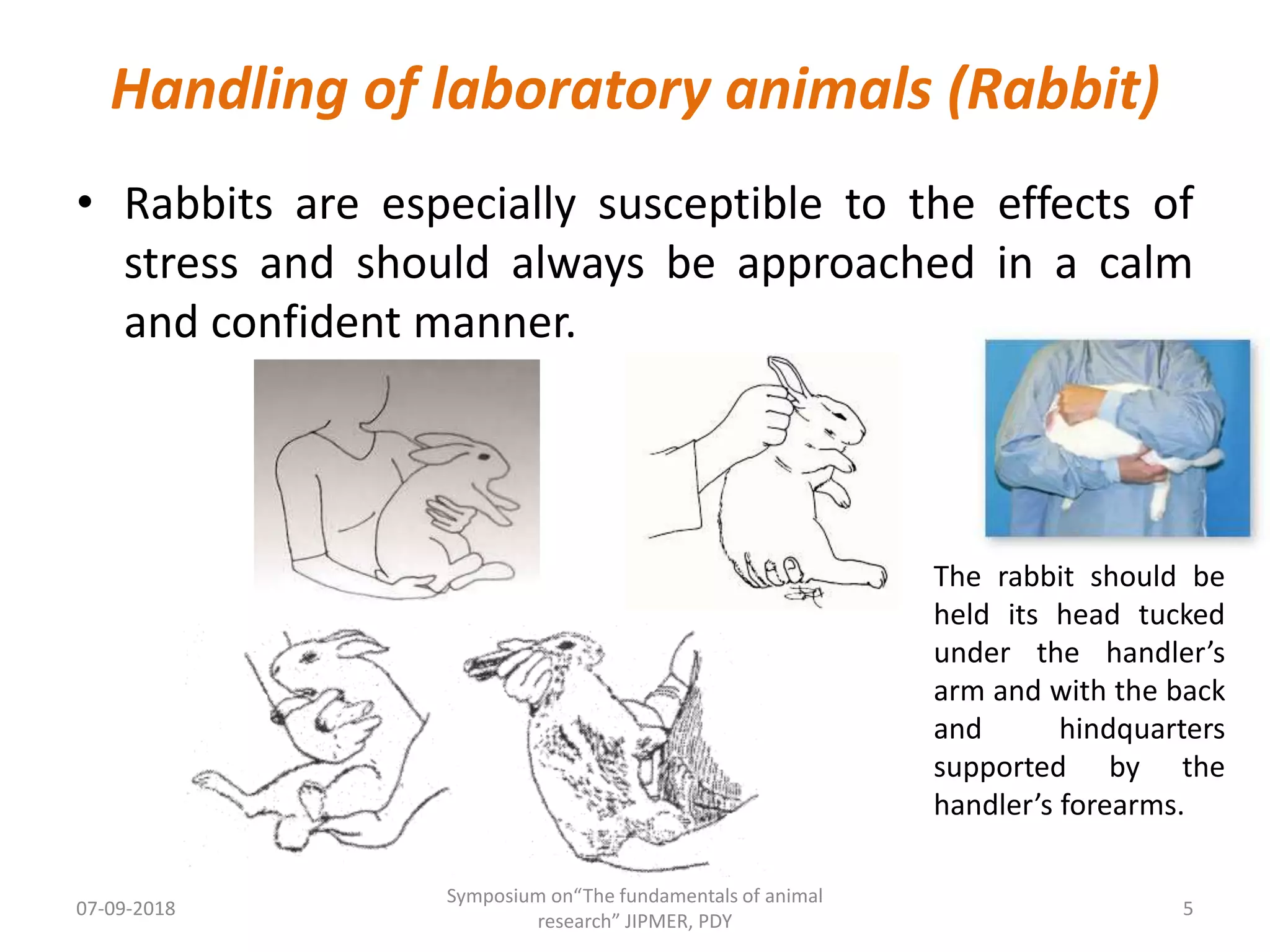 Handling of laboratory animals (Rabbit)

• Rabbits are especially susceptible to the effects of stress and should always be approached in a calm and confident manner.

The rabbit should be held its head tucked under the handler's arm and with the back and hindquarters supported by the handler's forearms.

07-09-2018

Symposium on"The fundamentals of animal research" JIPMER, PDY

5